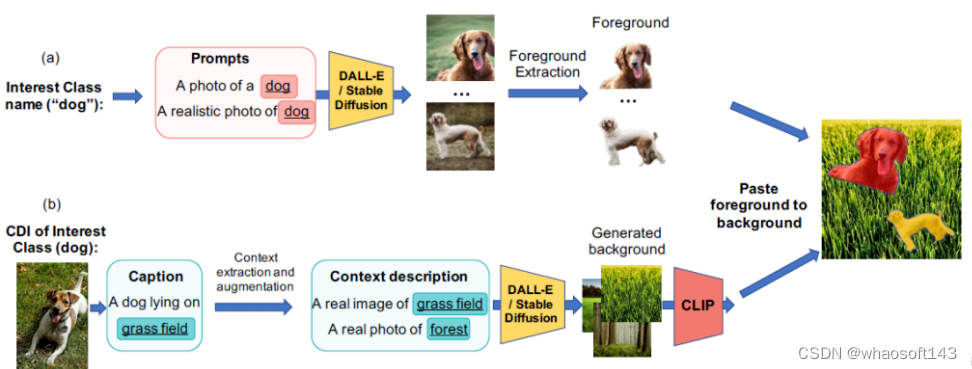 (a)

Interest Class name ("dog"):

Prompts

A photo of a dog

A realistic photo of dog

DALL-E / Stable Diffusion

...

Foreground Extraction

Foreground

...

(b)

CDI of Interest Class (dog):

Caption

A dog lying on grass field

Context extraction and augmentation

Context description

A real image of grass field

A real photo of forest

DALL-E / Stable Diffusion

Generated background

CLIP

Paste foreground to background

CSDN @whaosoft143